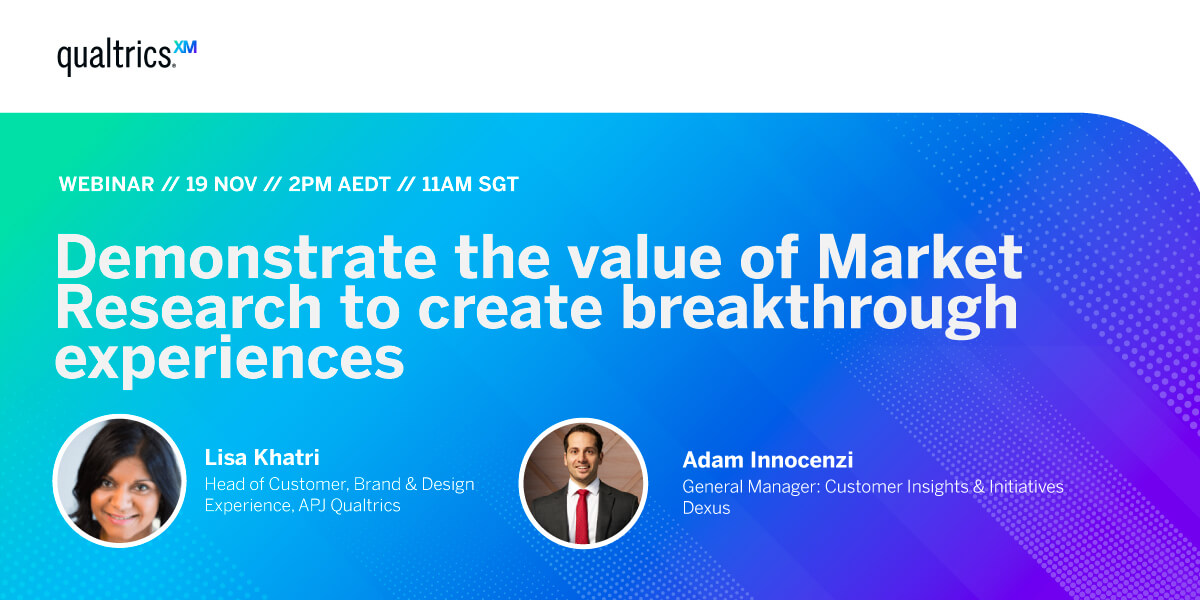 qualtrics.XM

WEBINAR // 19 NOV // 2PM AEDT // 11AM SGT

Demonstrate the value of Market Research to create breakthrough experiences

Lisa Khatri
Head of Customer, Brand & Design Experience, APJ Qualtrics

Adam Innocenzi
General Manager: Customer Insights & Initiatives
Dexus